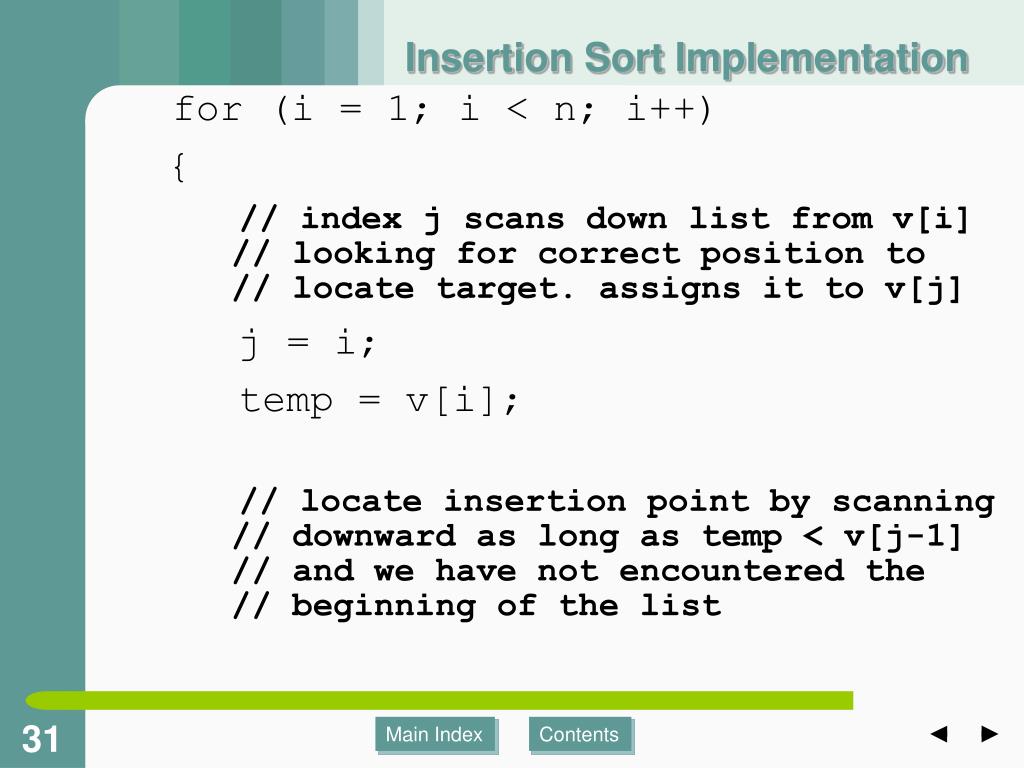 Insertion Sort Implementation

for (i = 1; i < n; i++)
{
// index j scans down list from v[i]
// looking for correct position to
// locate target. assigns it to v[j]
j = i;
temp = v[i];

// locate insertion point by scanning
// downward as long as temp < v[j-1]
// and we have not encountered the
// beginning of the list

31

Main Index

Contents

◄ ►